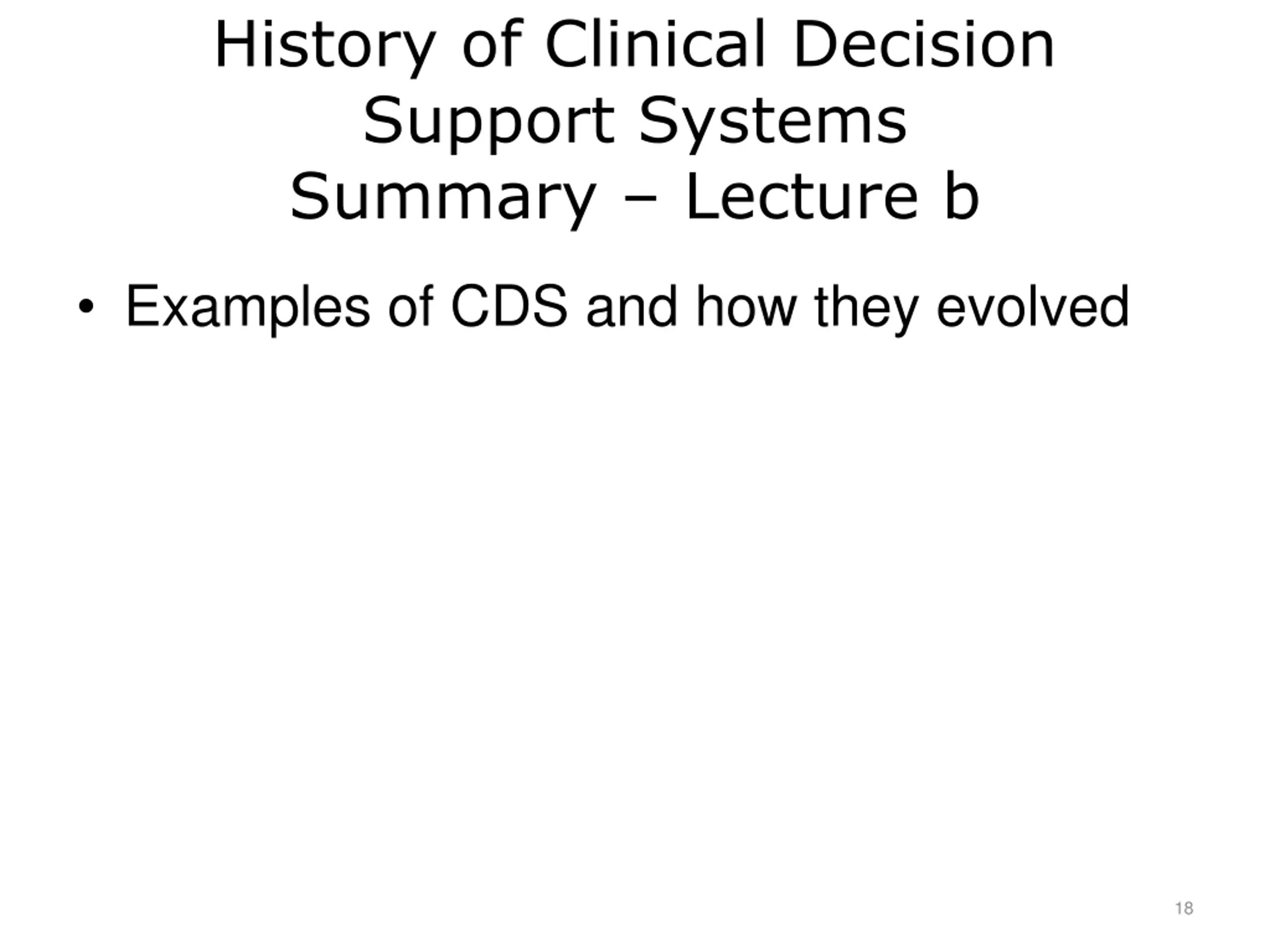 History of Clinical Decision Support Systems
Summary – Lecture b

• Examples of CDS and how they evolved

18